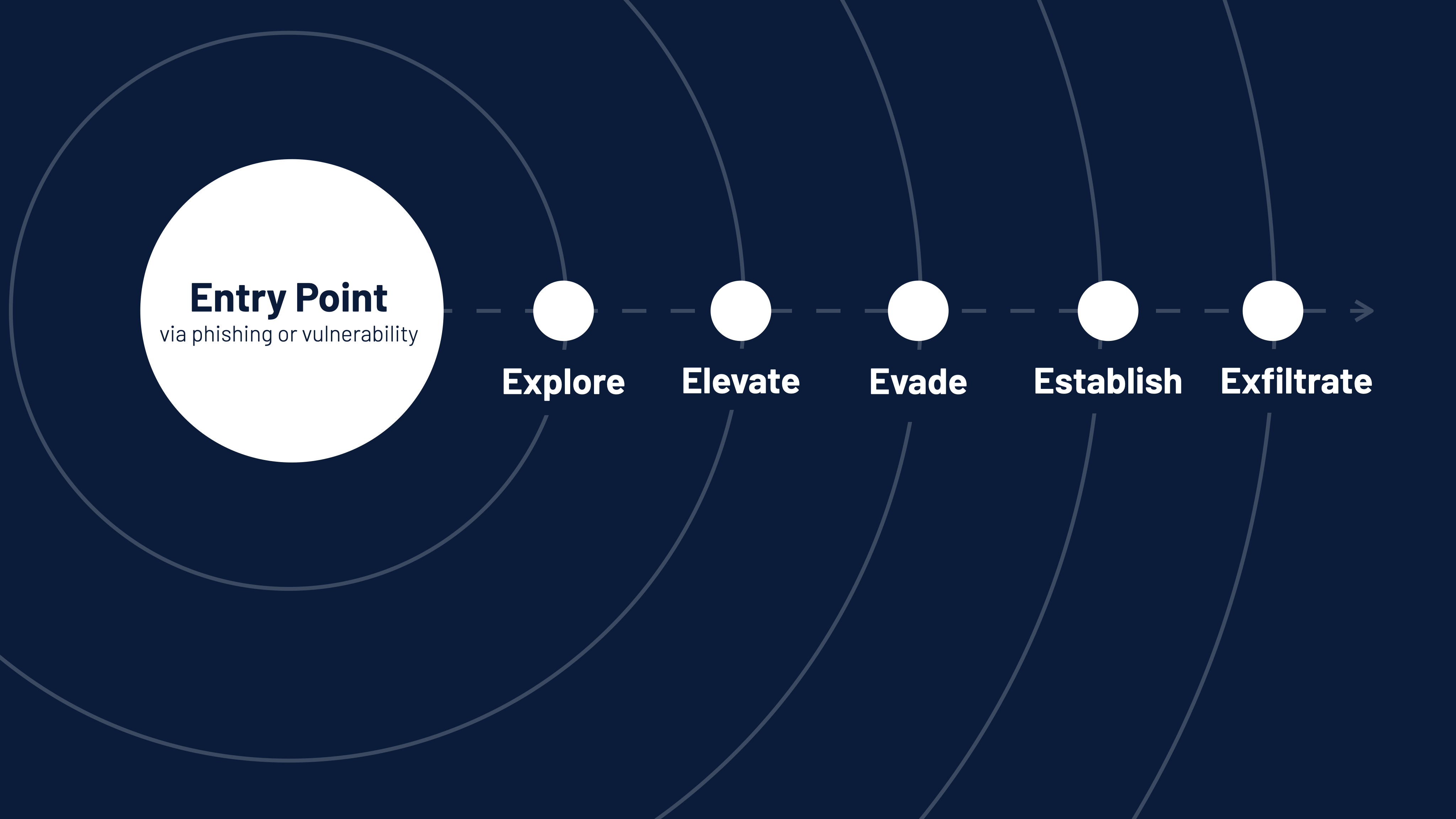 Entry Point
via phishing or vulnerability

Explore

Elevate

Evade

Establish

Exfiltrate